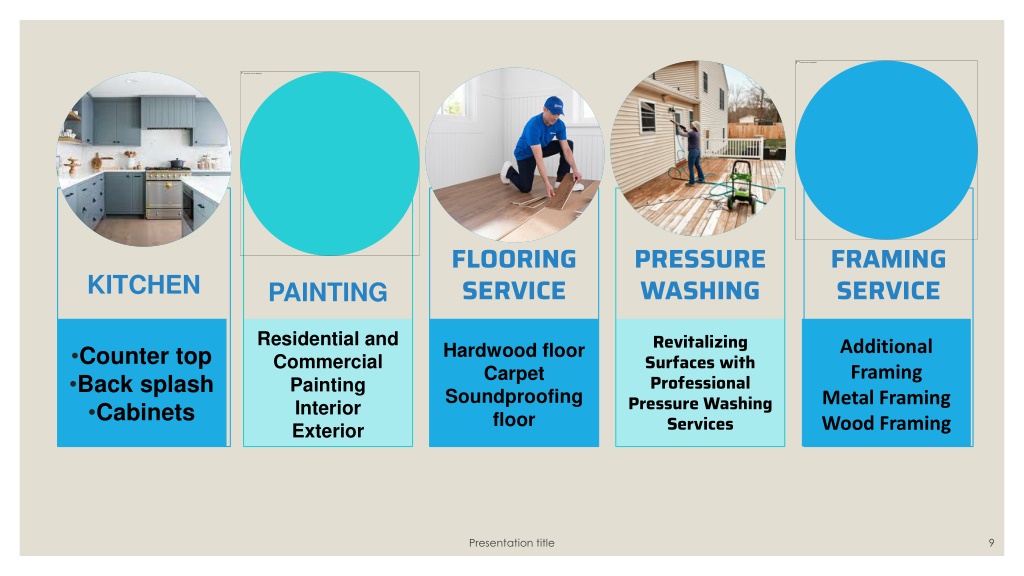 KITCHEN

•Counter top
•Back splash
•Cabinets

PAINTING

Residential and Commercial Painting
Interior
Exterior

FLOORING SERVICE

Hardwood floor
Carpet
Soundproofing floor

PRESSURE WASHING

Revitalizing Surfaces with Professional Pressure Washing Services

FRAMING SERVICE

Additional Framing
Metal Framing
Wood Framing

Presentation title

9